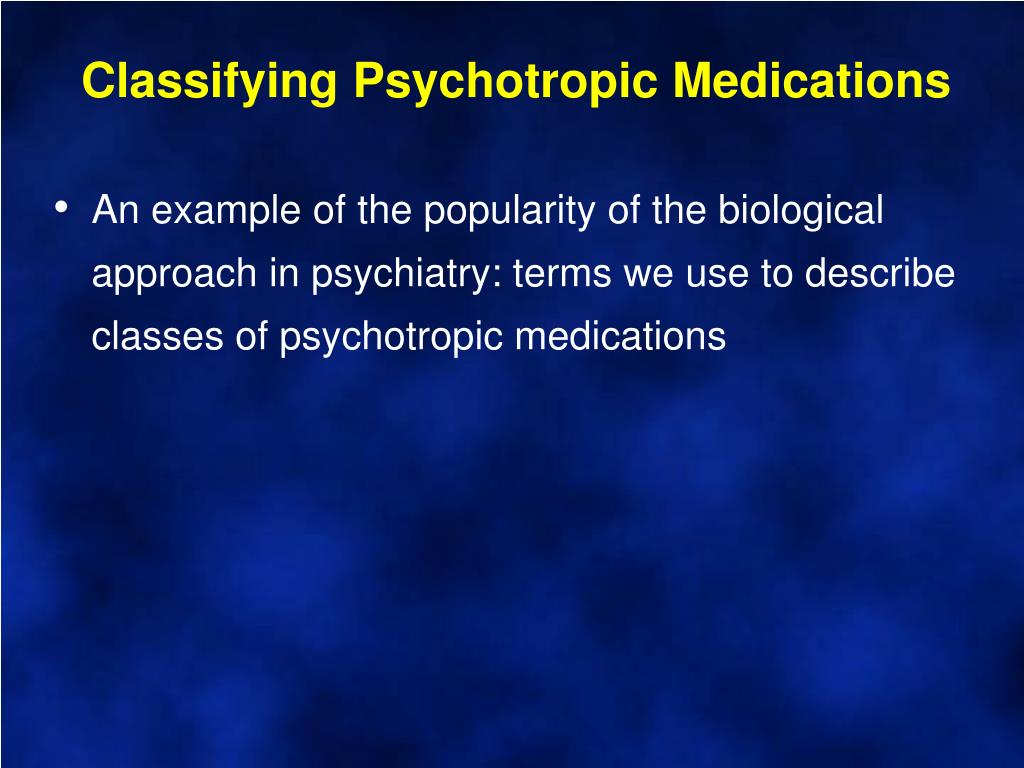 Classifying Psychotropic Medications

• An example of the popularity of the biological approach in psychiatry: terms we use to describe classes of psychotropic medications